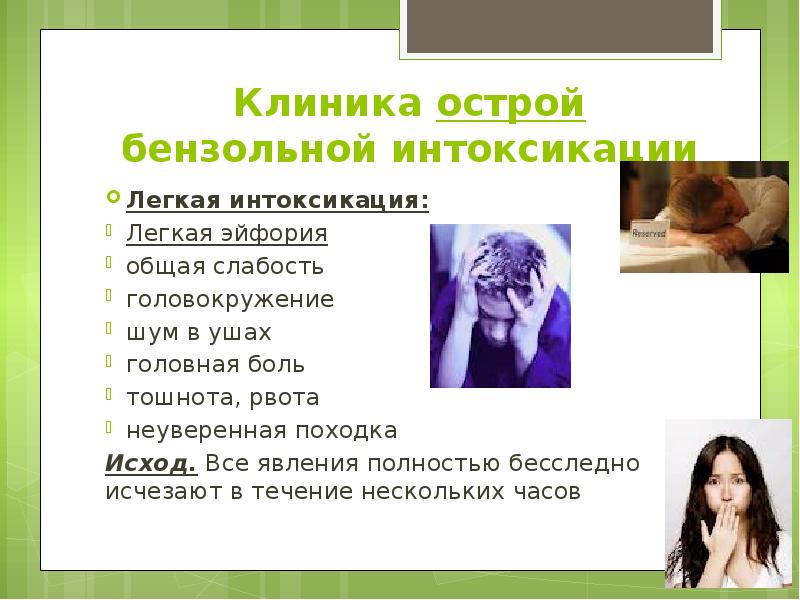 Клиника острой бензольной интоксикации

Легкая интоксикация:
Легкая эйфория
общая слабость
головокружение
шум в ушах
головная боль
тошнота, рвота
неуверенная походка

Исход. Все явления полностью бесследно исчезают в течение нескольких часов

Reserved